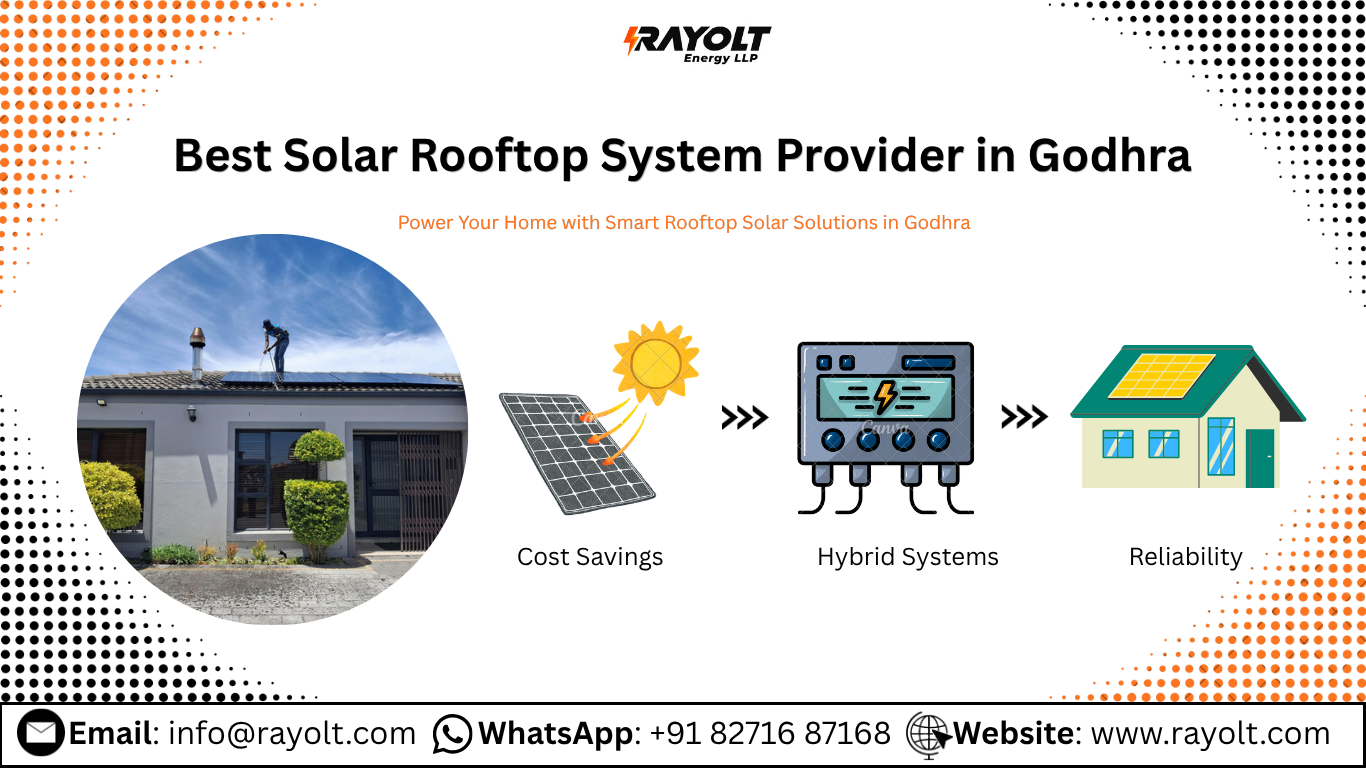 RAYOLT
Energy LLP

Best Solar Rooftop System Provider in Godhra

Power Your Home with Smart Rooftop Solar Solutions in Godhra

Canva

Cost Savings

Hybrid Systems

Reliability

Email: info@rayolt.com WhatsApp: +91 82716 87168 Website: www.rayolt.com